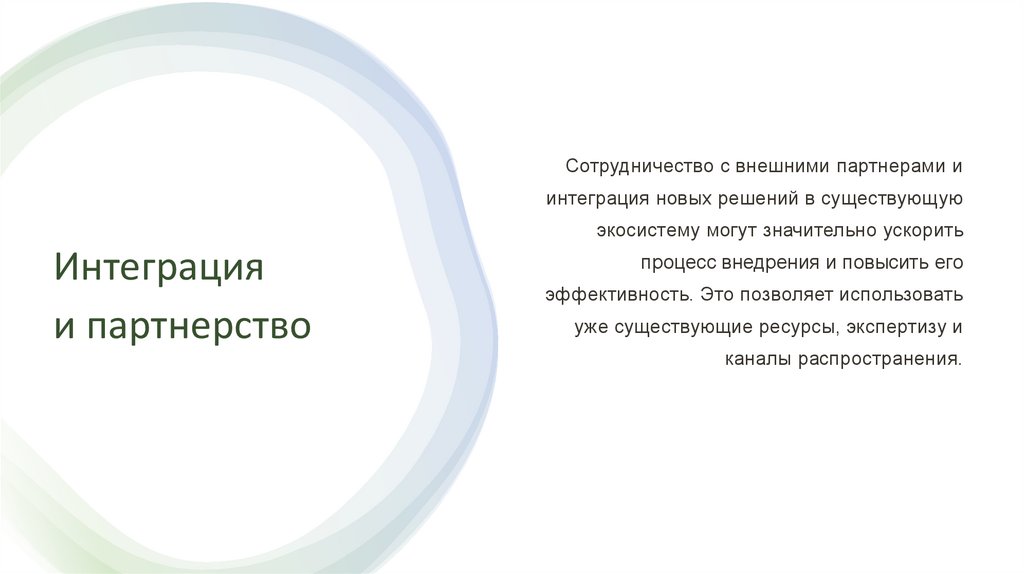 Интеграция и партнерство

Сотрудничество с внешними партнерами и интеграция новых решений в существующую экосистему могут значительно ускорить процесс внедрения и повысить его эффективность. Это позволяет использовать уже существующие ресурсы, экспертизу и каналы распространения.